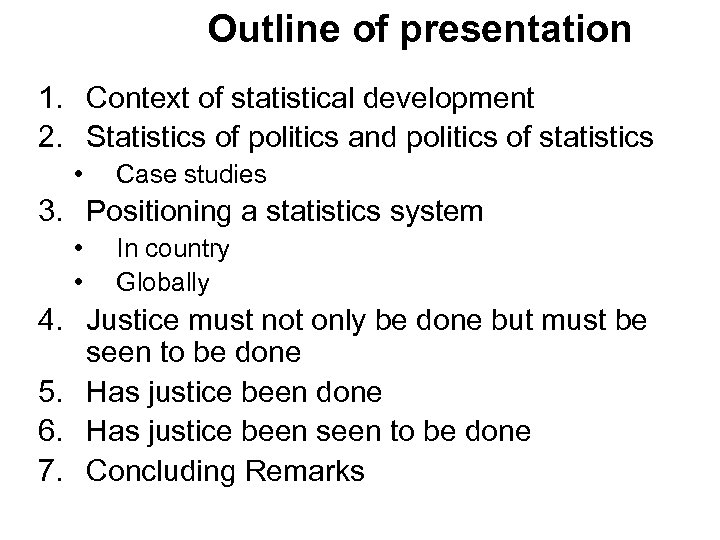 Outline of presentation

1. Context of statistical development
2. Statistics of politics and politics of statistics
 • Case studies
3. Positioning a statistics system
 • In country
 • Globally
4. Justice must not only be done but must be seen to be done
5. Has justice been done
6. Has justice been seen to be done
7. Concluding Remarks